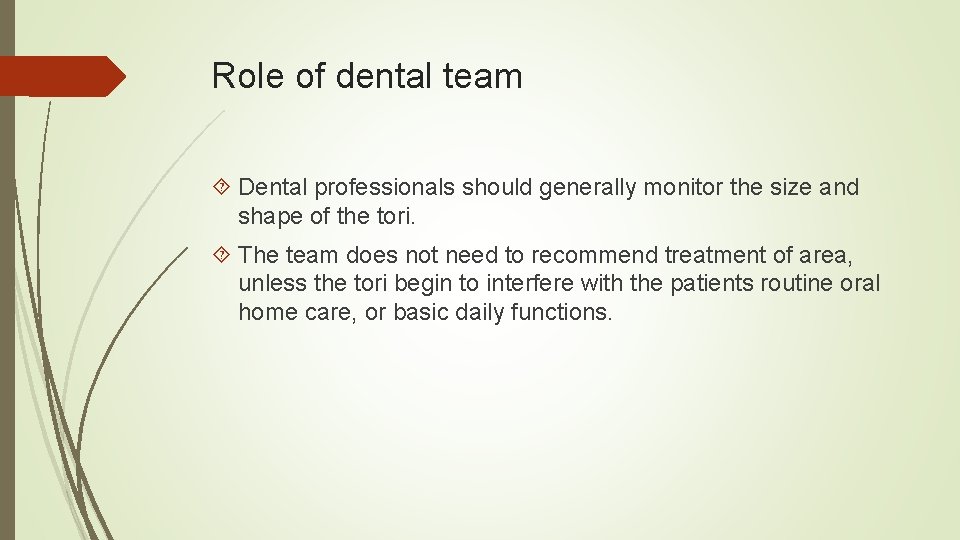 Role of dental team

Dental professionals should generally monitor the size and shape of the tori.

The team does not need to recommend treatment of area, unless the tori begin to interfere with the patients routine oral home care, or basic daily functions.